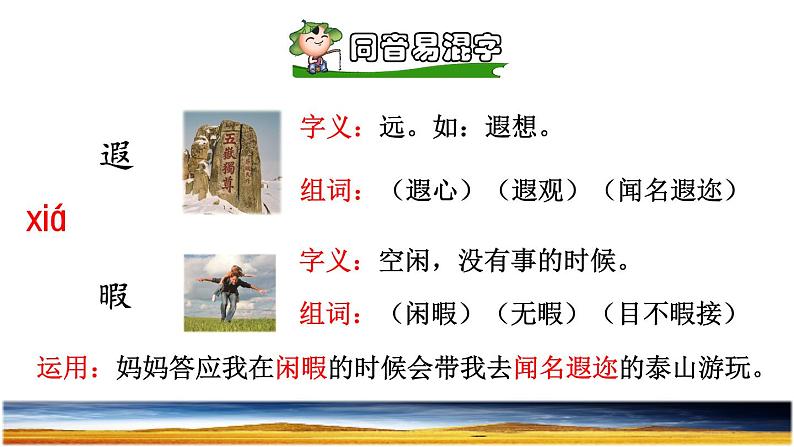 同音易混字

xiá

遐

五嶽獨尊

字义：远。如：遐想。

组词：（遐心）（遐观）（闻名遐迩）

暇

字义：空闲，没有事的时候。

组词：（闲暇）（无暇）（目不暇接）

运用：妈妈答应我在闲暇的时候会带我去闻名遐迩的泰山游玩。